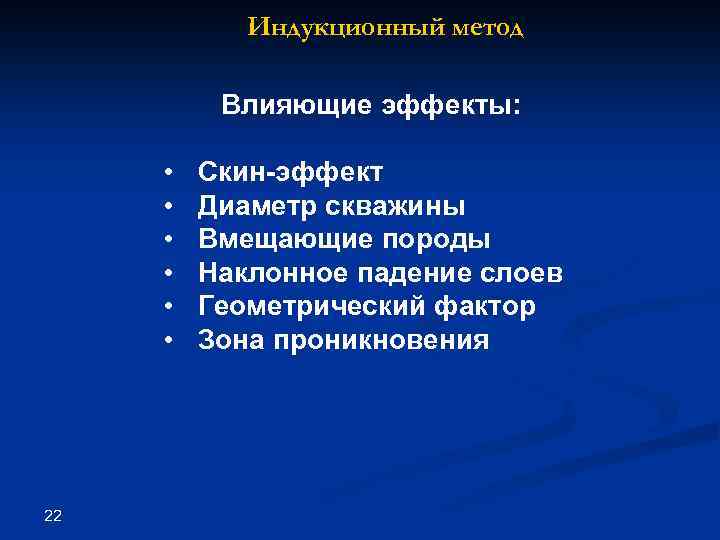 Индукционный метод

Влияющие эффекты:

• Скин-эффект
• Диаметр скважины
• Вмещающие породы
• Наклонное падение слоев
• Геометрический фактор
• Зона проникновения

22